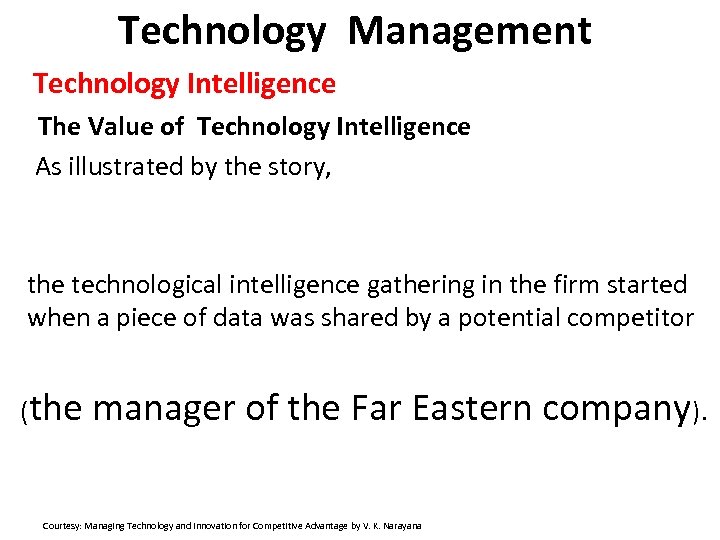 Technology Management

Technology Intelligence

The Value of Technology Intelligence

As illustrated by the story,

the technological intelligence gathering in the firm started when a piece of data was shared by a potential competitor

(the manager of the Far Eastern company).

Courtesy: Managing Technology and Innovation for Competitive Advantage by V. K. Narayana